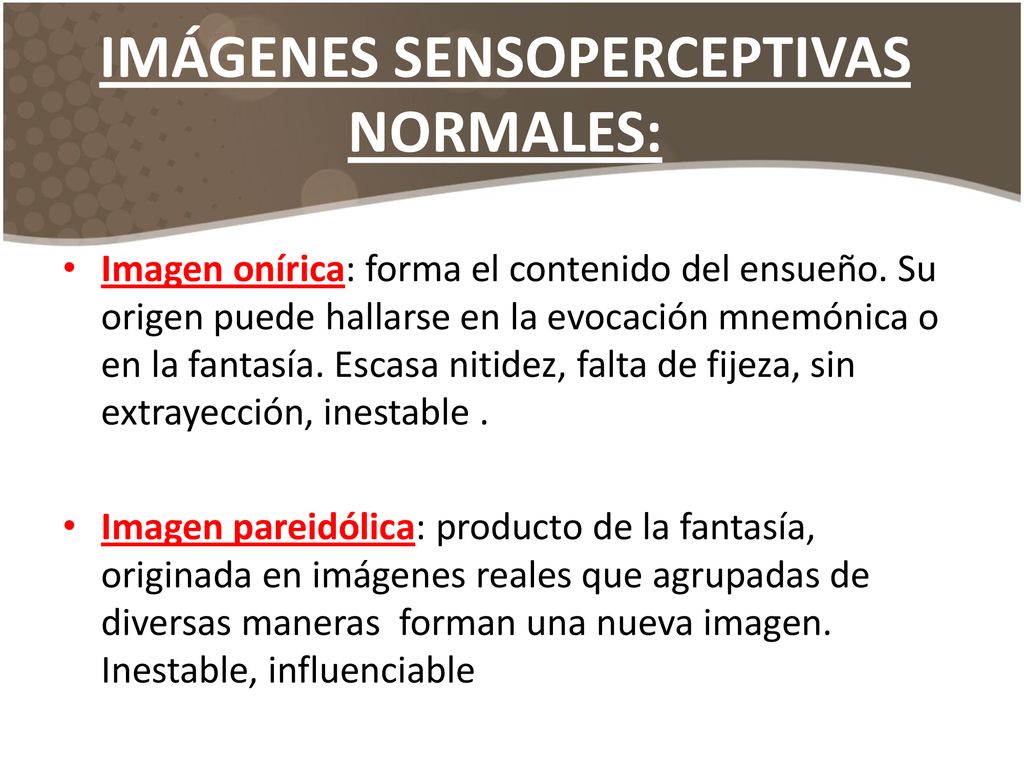 IMÁGENES SENSOPERCEPTIVAS NORMALES:

• Imagen onírica: forma el contenido del ensueño. Su origen puede hallarse en la evocación mnemónica o en la fantasía. Escasa nitidez, falta de fijeza, sin extrayección, inestable .

• Imagen pareidólica: producto de la fantasía, originada en imágenes reales que agrupadas de diversas maneras forman una nueva imagen. Inestable, influenciable